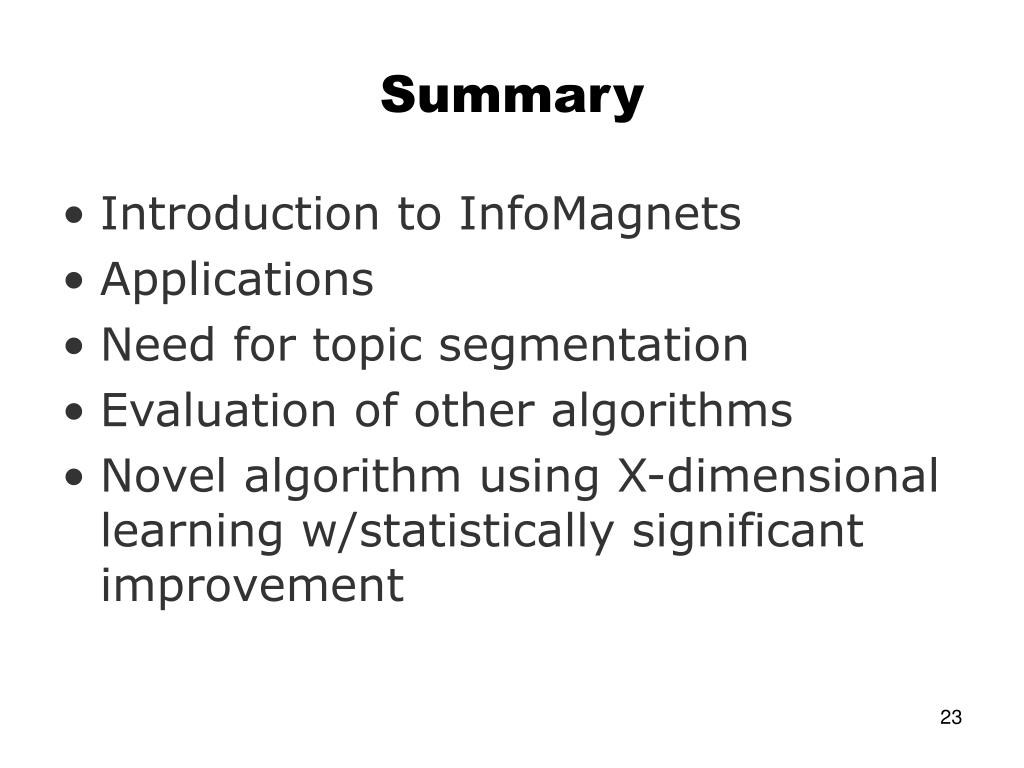 Summary

• Introduction to InfoMagnets
• Applications
• Need for topic segmentation
• Evaluation of other algorithms
• Novel algorithm using X-dimensional learning w/statistically significant improvement

23